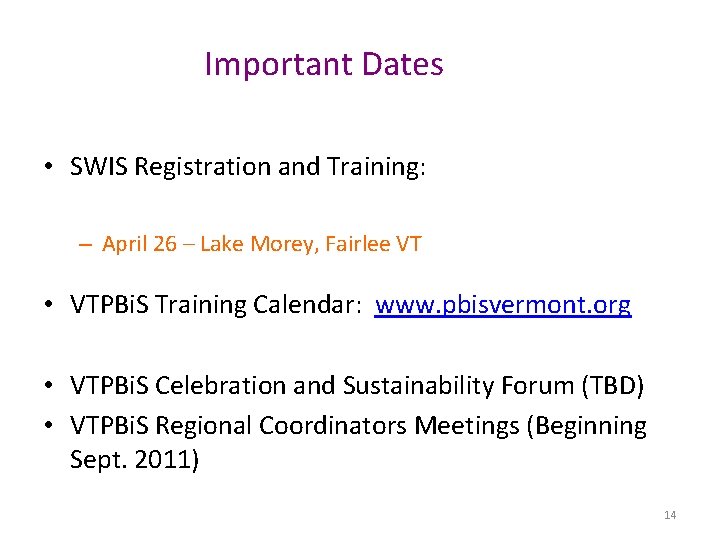 Important Dates

• SWIS Registration and Training:

– April 26 – Lake Morey, Fairlee VT

• VTPBiS Training Calendar: www.pbisvermont.org

• VTPBiS Celebration and Sustainability Forum (TBD)
• VTPBiS Regional Coordinators Meetings (Beginning Sept. 2011)

14